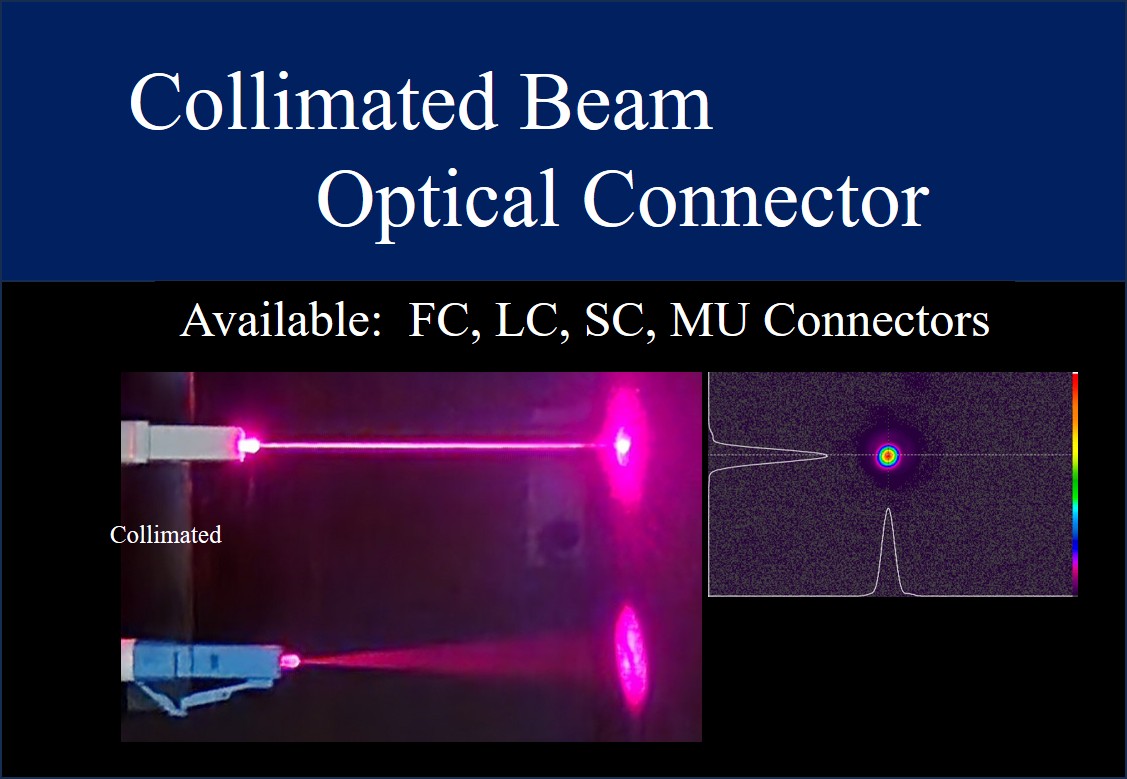 Collimated Beam
Optical Connector

Available: FC, LC, SC, MU Connectors

Collimated